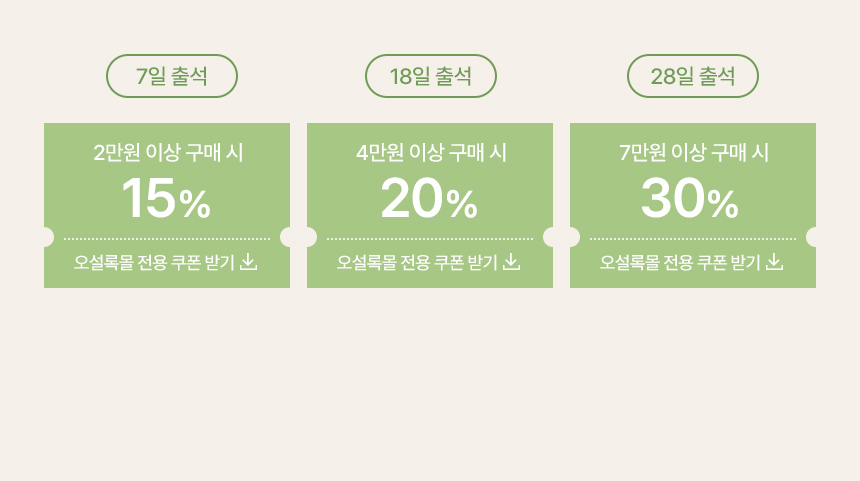 7일 출석

2만원 이상 구매 시
15%
오설록몰 전용 쿠폰 받기

18일 출석

4만원 이상 구매 시
20%
오설록몰 전용 쿠폰 받기

28일 출석

7만원 이상 구매 시
30%
오설록몰 전용 쿠폰 받기